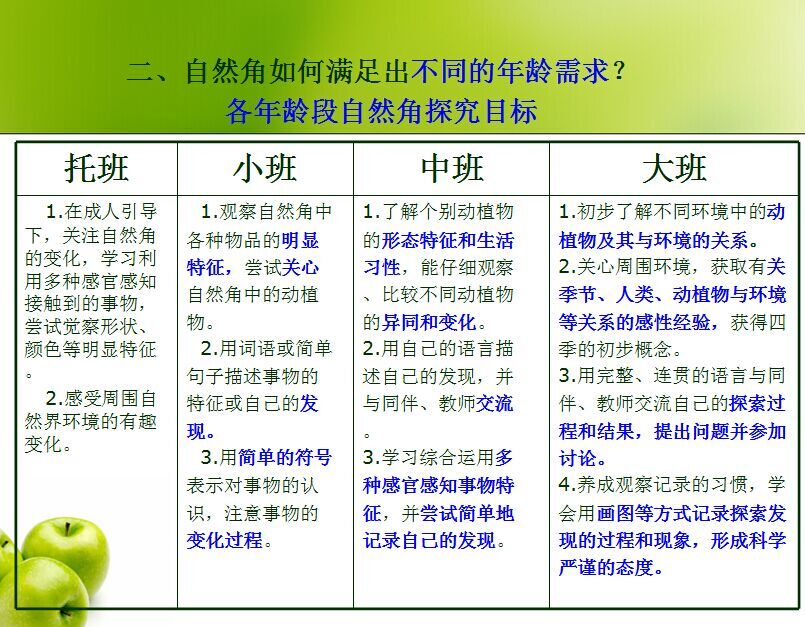 二、自然角如何满足出不同的年龄需求？
各年龄段自然角探究目标

| 托班 | 小班 | 中班 | 大班 |
|---|---|---|---|
| 1.在成人引导下，关注自然角的变化，学习利用多种感官感知接触到的事物，尝试觉察形状、颜色等明显特征。 2.感受周围自然界环境的有趣变化。 | 1.观察自然角中各种物品的明显特征，尝试关心自然角中的动植物。 2.用词语或简单句子描述事物的特征或自己的发现。 3.用简单的符号表示对事物的认识，注意事物的变化过程。 | 1.了解个别动植物的形态特征和生活习性，能仔细观察、比较不同动植物的异同和变化。 2.用自己的语言描述自己的发现，并与同伴、教师交流。 3.学习综合运用多种感官感知事物特征，并尝试简单地记录自己的发现。 | 1.初步了解不同环境中的动植物及其与环境的关系。 2.关心周围环境，获取有关季节、人类、动植物与环境等关系的感性经验，获得四季的初步概念。 3.用完整、连贯的语言与同伴、教师交流自己的探索过程和结果，提出问题并参加讨论。 4.养成观察记录的习惯，学会用画图等方式记录探索发现的过程和现象，形成科学严谨的态度。 |